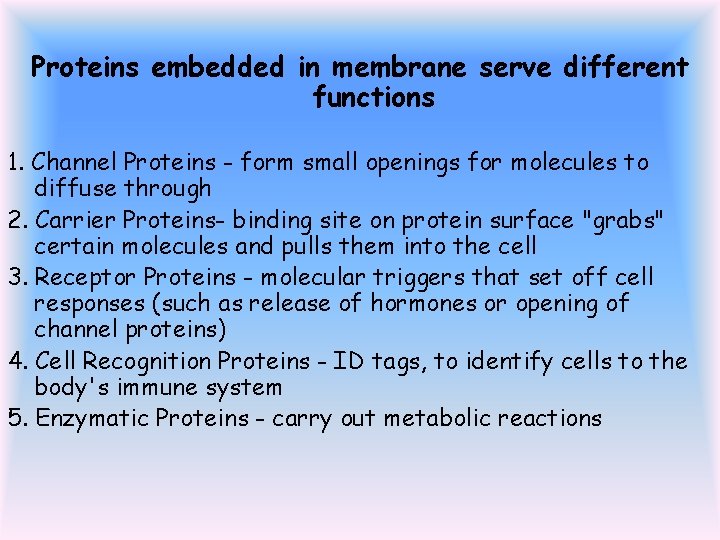 Proteins embedded in membrane serve different functions

1. Channel Proteins - form small openings for molecules to diffuse through
2. Carrier Proteins- binding site on protein surface "grabs" certain molecules and pulls them into the cell
3. Receptor Proteins - molecular triggers that set off cell responses (such as release of hormones or opening of channel proteins)
4. Cell Recognition Proteins - ID tags, to identify cells to the body's immune system
5. Enzymatic Proteins - carry out metabolic reactions